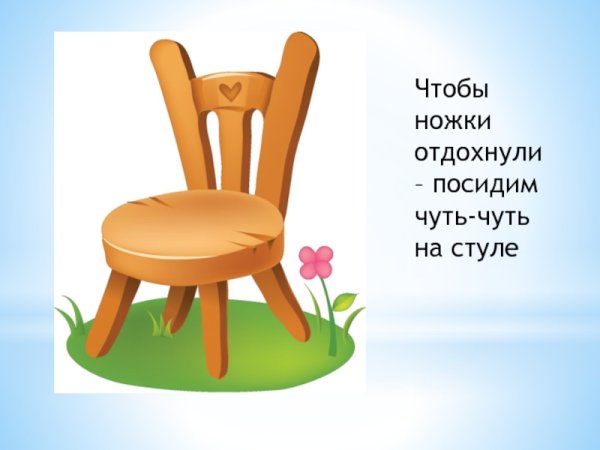 Чтобы ножки отдохнули – посидим чуть-чуть на стуле